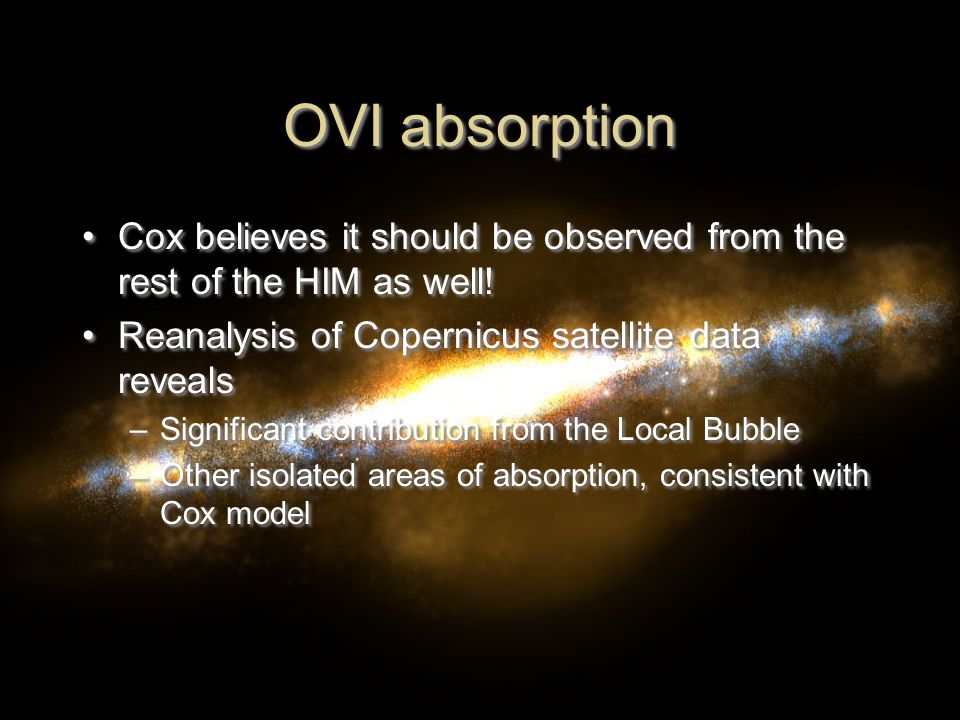 OVI absorption

• Cox believes it should be observed from the rest of the HIM as well!

• Reanalysis of Copernicus satellite data reveals

– Significant contribution from the Local Bubble

– Other isolated areas of absorption, consistent with Cox model